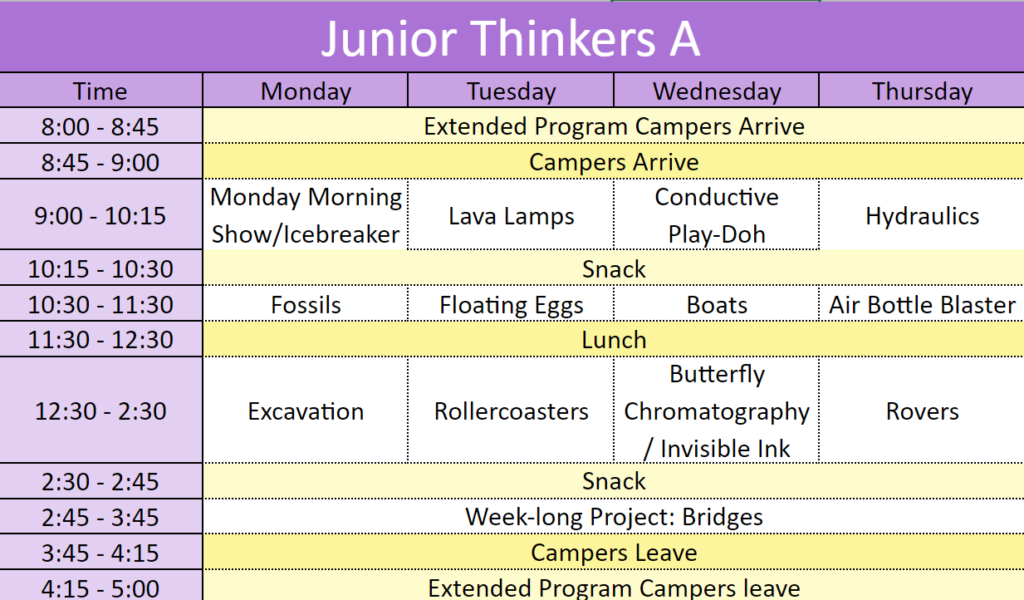 Junior Thinkers A

| Time | Monday | Tuesday | Wednesday | Thursday |
|---|---|---|---|---|
| 8:00 - 8:45 | Extended Program Campers Arrive | | | |
| 8:45 - 9:00 | Campers Arrive | | | |
| 9:00 - 10:15 | Monday Morning Show/Icebreaker | Lava Lamps | Conductive Play-Doh | Hydraulics |
| 10:15 - 10:30 | Snack | | | |
| 10:30 - 11:30 | Fossils | Floating Eggs | Boats | Air Bottle Blaster |
| 11:30 - 12:30 | Lunch | | | |
| 12:30 - 2:30 | Excavation | Rollercoasters | Butterfly Chromatography / Invisible Ink | Rovers |
| 2:30 - 2:45 | Snack | | | |
| 2:45 - 3:45 | Week-long Project: Bridges | | | |
| 3:45 - 4:15 | Campers Leave | | | |
| 4:15 - 5:00 | Extended Program Campers leave | | | |